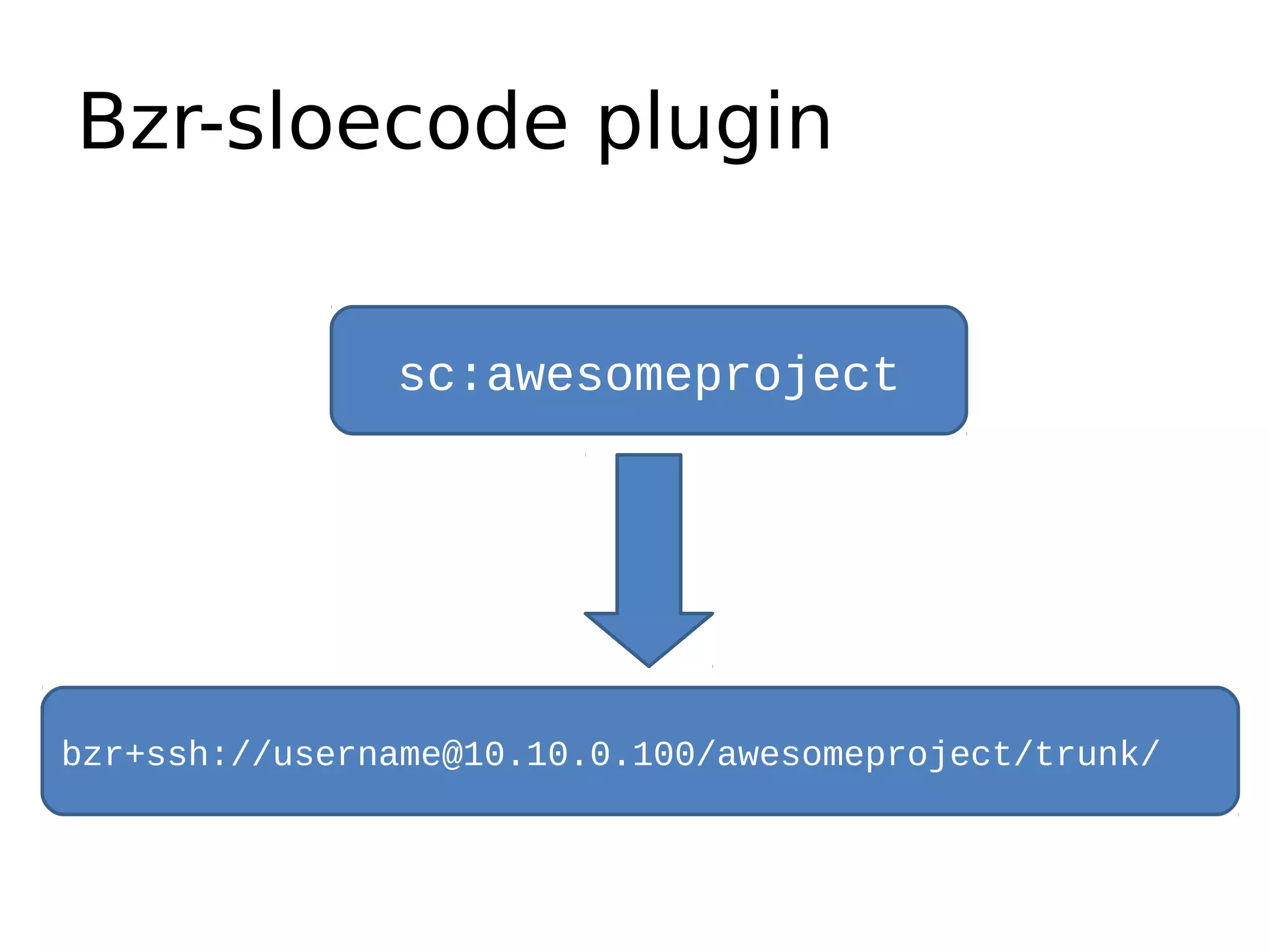 Bzr-sloecode plugin

sc:awesomeproject

bzr+ssh://username@10.10.0.100/awesomeproject/trunk/